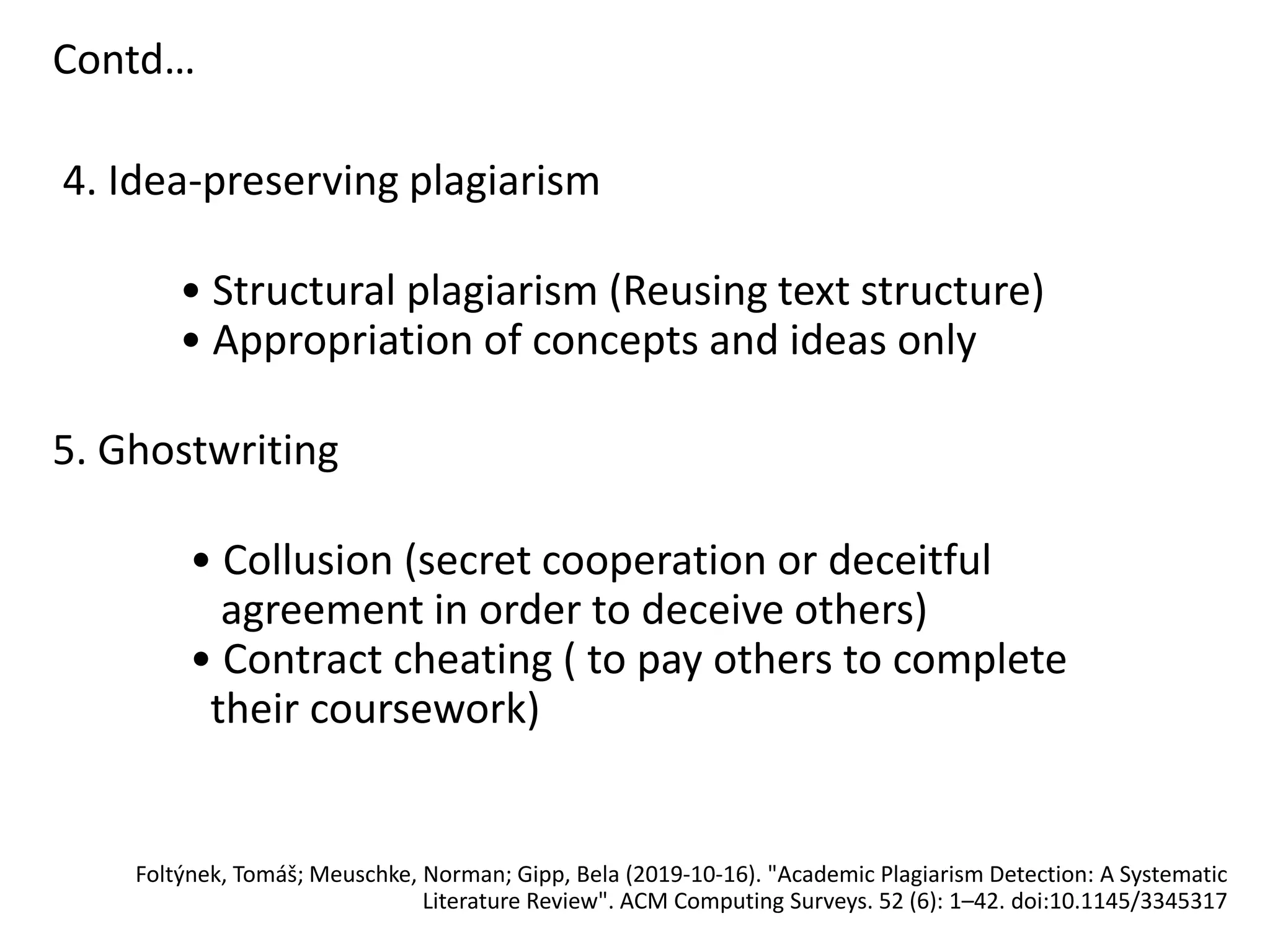 Contd…

4. Idea-preserving plagiarism

• Structural plagiarism (Reusing text structure)
• Appropriation of concepts and ideas only

5. Ghostwriting

• Collusion (secret cooperation or deceitful agreement in order to deceive others)
• Contract cheating ( to pay others to complete their coursework)

Foltýnek, Tomáš; Meuschke, Norman; Gipp, Bela (2019-10-16). "Academic Plagiarism Detection: A Systematic Literature Review". ACM Computing Surveys. 52 (6): 1–42. doi:10.1145/3345317